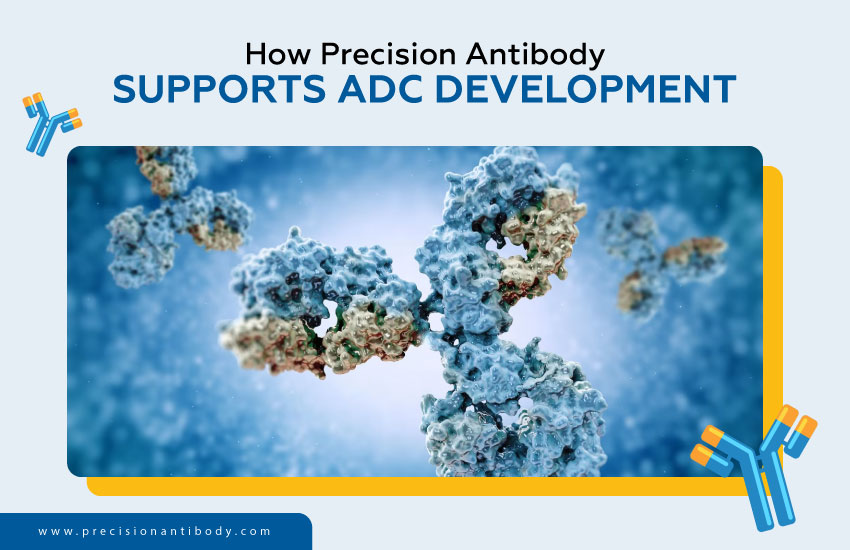 How Precision Antibody
SUPPORTS ADC DEVELOPMENT

www.precisionantibody.com